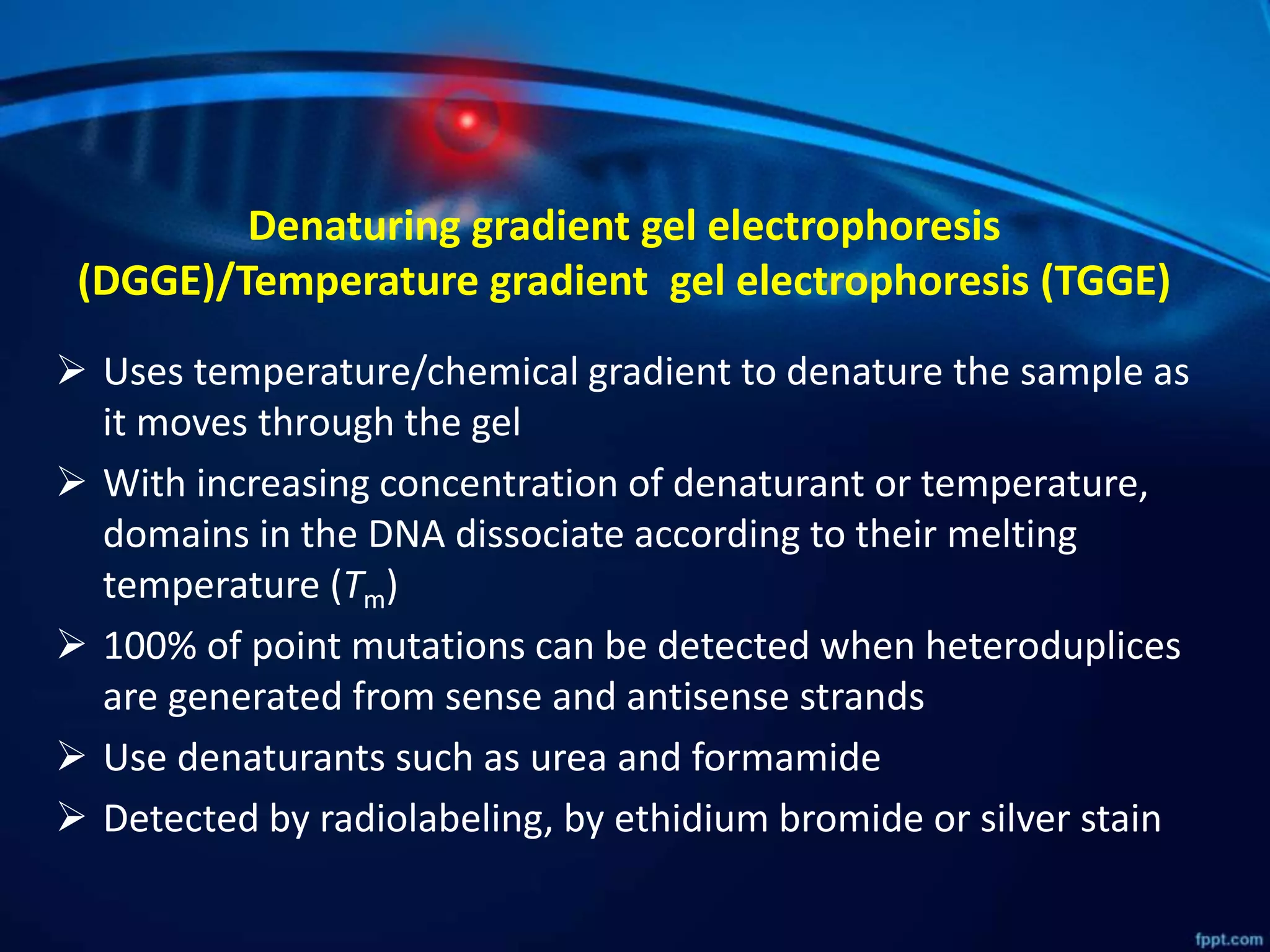 Denaturing gradient gel electrophoresis (DGGE)/Temperature gradient gel electrophoresis (TGGE)

➢ Uses temperature/chemical gradient to denature the sample as it moves through the gel

➢ With increasing concentration of denaturant or temperature, domains in the DNA dissociate according to their melting temperature ($T_m$)

➢ 100% of point mutations can be detected when heteroduplices are generated from sense and antisense strands

➢ Use denaturants such as urea and formamide

➢ Detected by radiolabeling, by ethidium bromide or silver stain

fppt.com